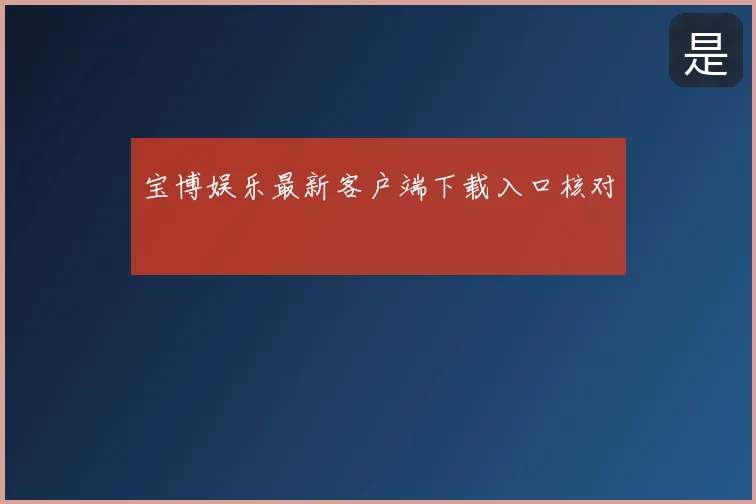 是

宝博娱乐最新客户端下载入口核对